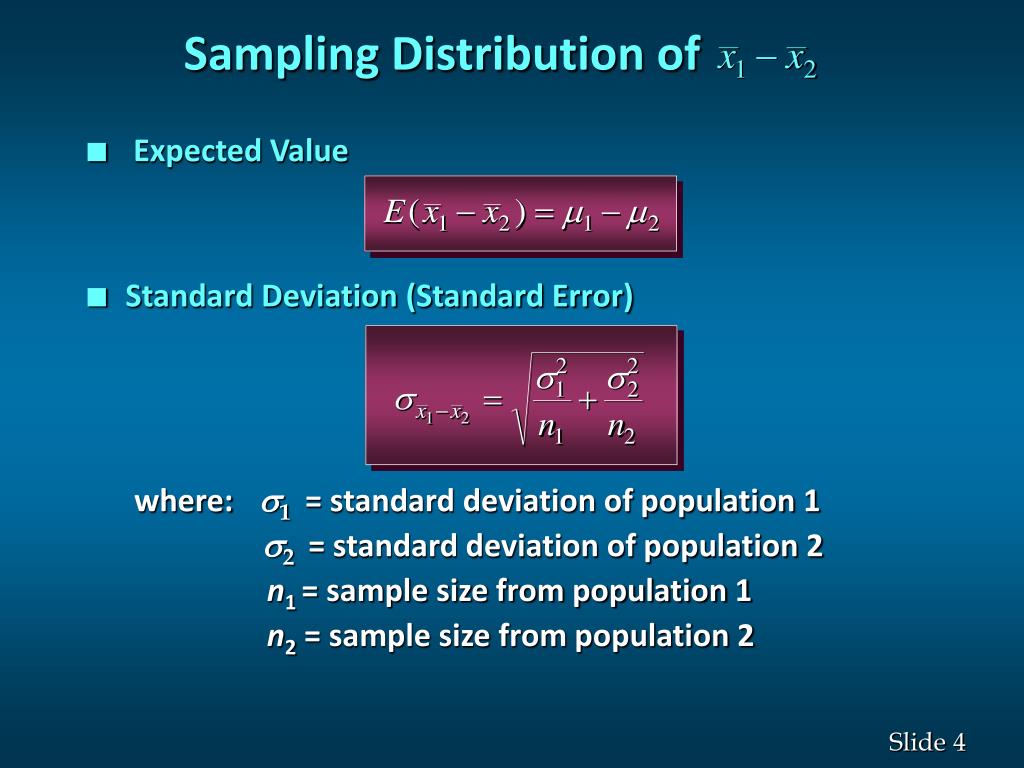 Sampling Distribution of $\bar{x}_1 - \bar{x}_2$

■ Expected Value

$E(\bar{x}_1 - \bar{x}_2) = \mu_1 - \mu_2$

■ Standard Deviation (Standard Error)

$\sigma_{\bar{x}_1 - \bar{x}_2} = \sqrt{\frac{\sigma_1^2}{n_1} + \frac{\sigma_2^2}{n_2}}$

where: $\sigma_1$ = standard deviation of population 1
$\sigma_2$ = standard deviation of population 2
$n_1$ = sample size from population 1
$n_2$ = sample size from population 2

Slide 4